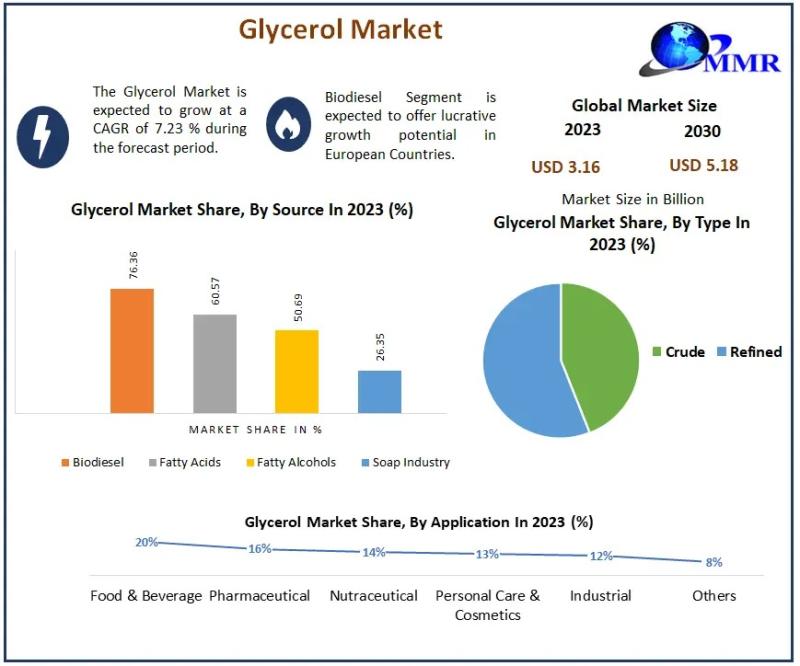 Glycerol Market

MMR

The Glycerol Market is expected to grow at a CAGR of 7.23 % during the forecast period.

Biodiesel Segment is expected to offer lucrative growth potential in European Countries.

Global Market Size

2023

2030

USD 3.16

USD 5.18

Market Size in Billion

Glycerol Market Share, By Source In 2023 (%)

76.36

60.57

50.69

26.35

MARKET SHARE IN %

Biodiesel  Fatty Acids  Fatty Alcohols  Soap Industry

Glycerol Market Share, By Type In 2023 (%)

Crude  Refined

Glycerol Market Share, By Application In 2023 (%)

20%

16%

14%

13%

12%

8%

Food & Beverage  Pharmaceutical  Nutraceutical  Personal Care & Cosmetics  Industrial  Others